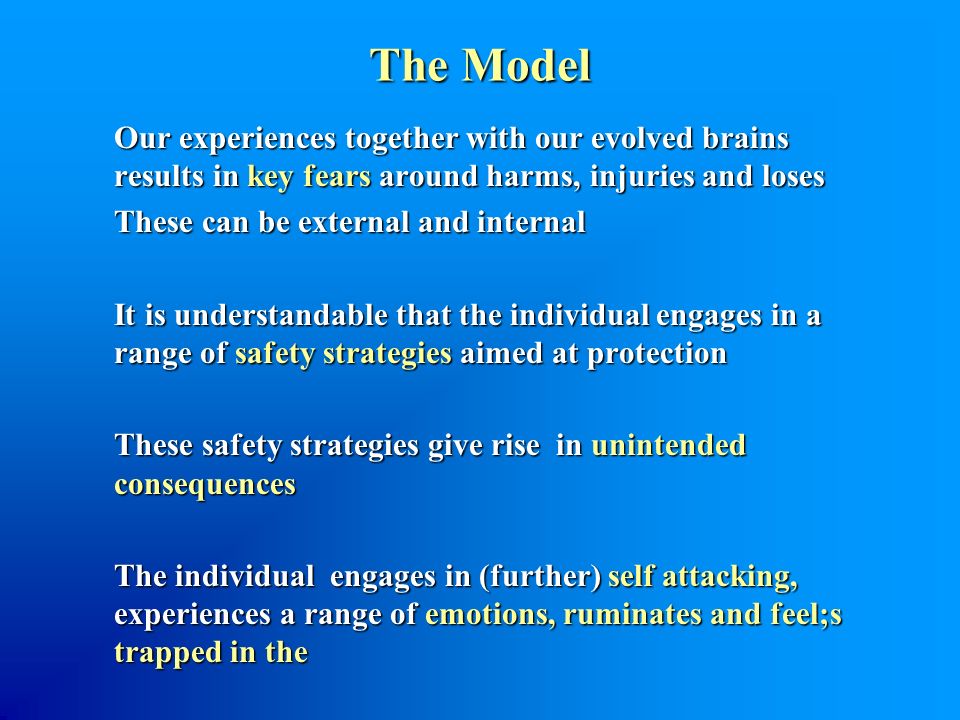 The Model

Our experiences together with our evolved brains results in key fears around harms, injuries and loses

These can be external and internal

It is understandable that the individual engages in a range of safety strategies aimed at protection

These safety strategies give rise in unintended consequences

The individual engages in (further) self attacking, experiences a range of emotions, ruminates and feel;s trapped in the